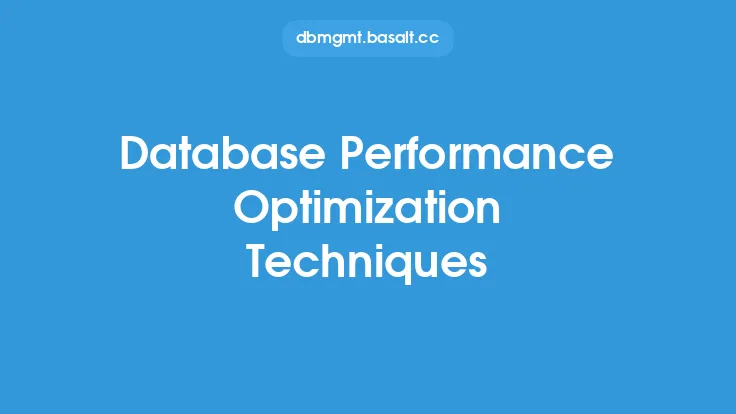 dbmgmt.basalt.cc

Database Performance Optimization Techniques